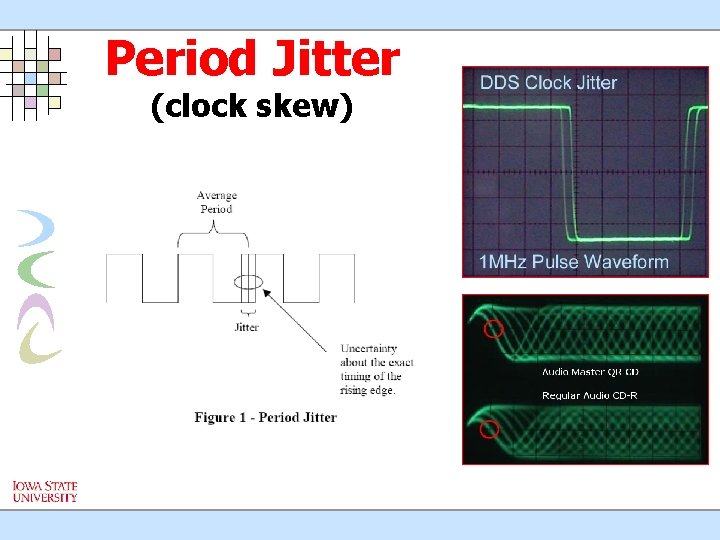 Period Jitter
(clock skew)

Average Period

Jitter

Uncertainty about the exact timing of the rising edge.

Figure 1 - Period Jitter

DDS Clock Jitter

1MHz Pulse Waveform

Audio Master QR CD

Regular Audio CD-R

IOWA STATE UNIVERSITY